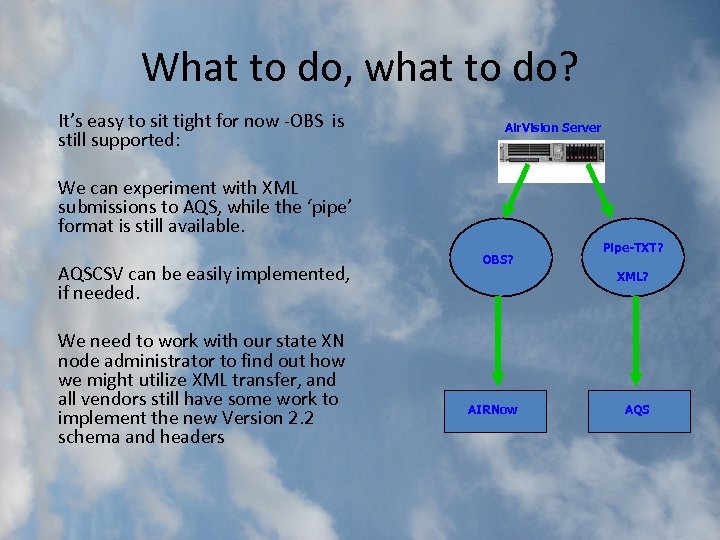 What to do, what to do?

It's easy to sit tight for now -OBS is still supported:

We can experiment with XML submissions to AQS, while the 'pipe' format is still available.

AQSCSV can be easily implemented, if needed.

We need to work with our state XN node administrator to find out how we might utilize XML transfer, and all vendors still have some work to implement the new Version 2.2 schema and headers

AirVision Server

OBS?

Pipe-TXT?

XML?

AIRNow

AQS